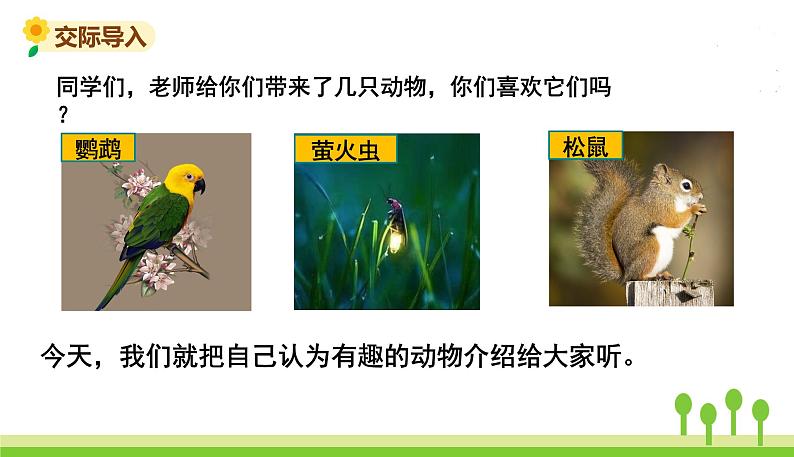 交际导入

同学们，老师给你们带来了几只动物，你们喜欢它们吗？

鹦鹉

萤火虫

松鼠

今天，我们就把自己认为有趣的动物介绍给大家听。